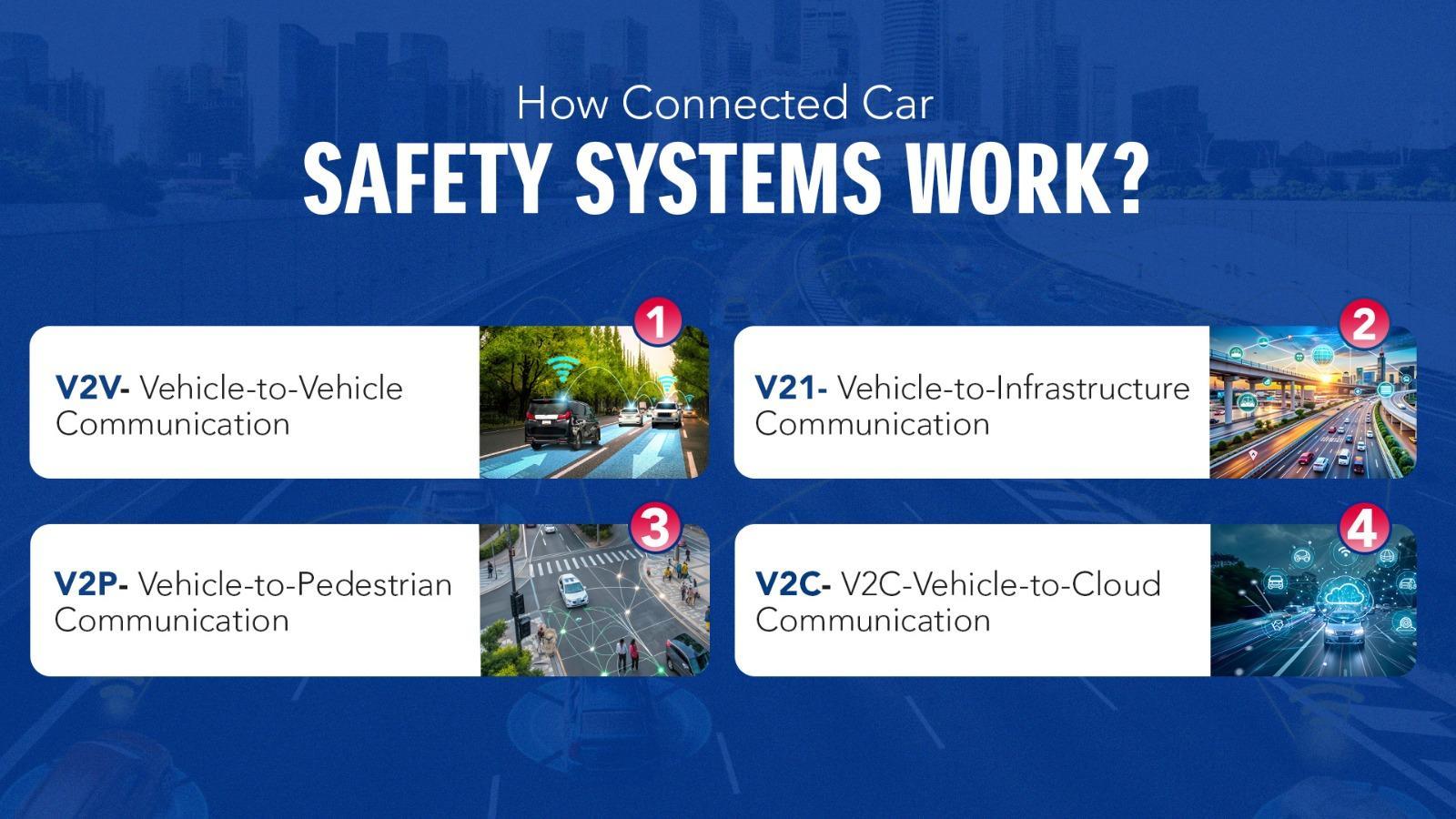 How Connected Car
SAFETY SYSTEMS WORK?

1
V2V- Vehicle-to-Vehicle Communication

2
V21- Vehicle-to-Infrastructure Communication

3
V2P- Vehicle-to-Pedestrian Communication

4
V2C- V2C-Vehicle-to-Cloud Communication